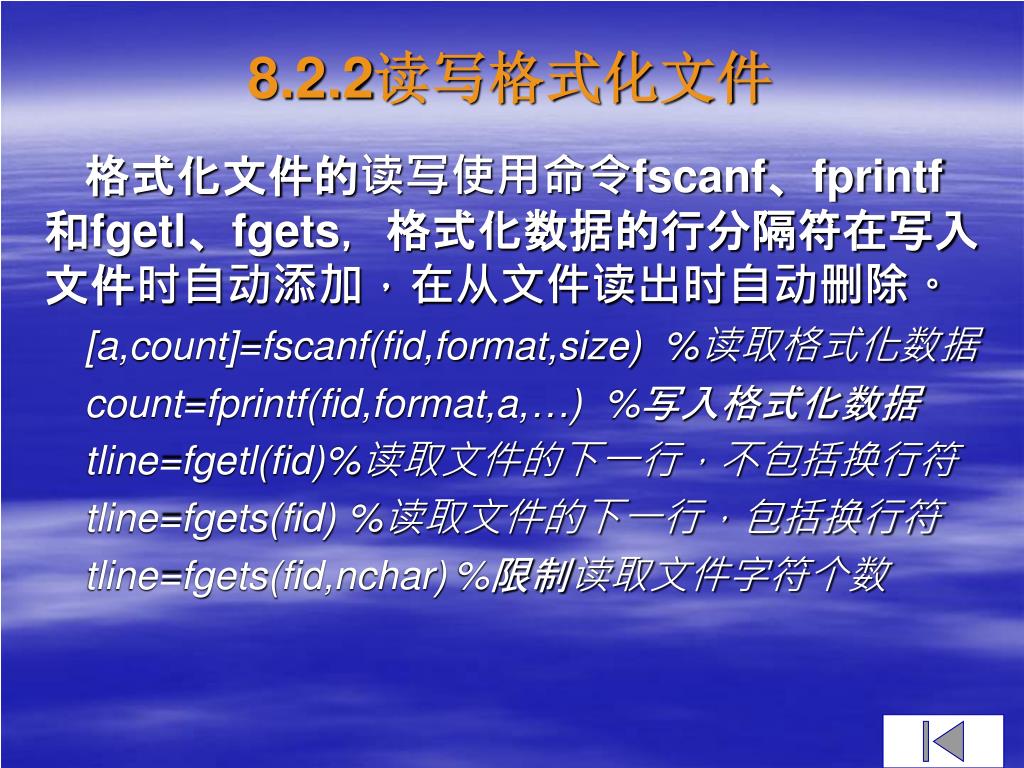 8.2.2读写格式化文件

格式化文件的读写使用命令fscanf、fprintf和fgetl、fgets，格式化数据的行分隔符在写入文件时自动添加，在从文件读出时自动删除。

[a,count]=fscanf(fid,format,size) %读取格式化数据

count=fprintf(fid,format,a,…) %写入格式化数据

tline=fgetl(fid)%读取文件的下一行，不包括换行符

tline=fgets(fid) %读取文件的下一行，包括换行符

tline=fgets(fid,nchar)%限制读取文件字符个数